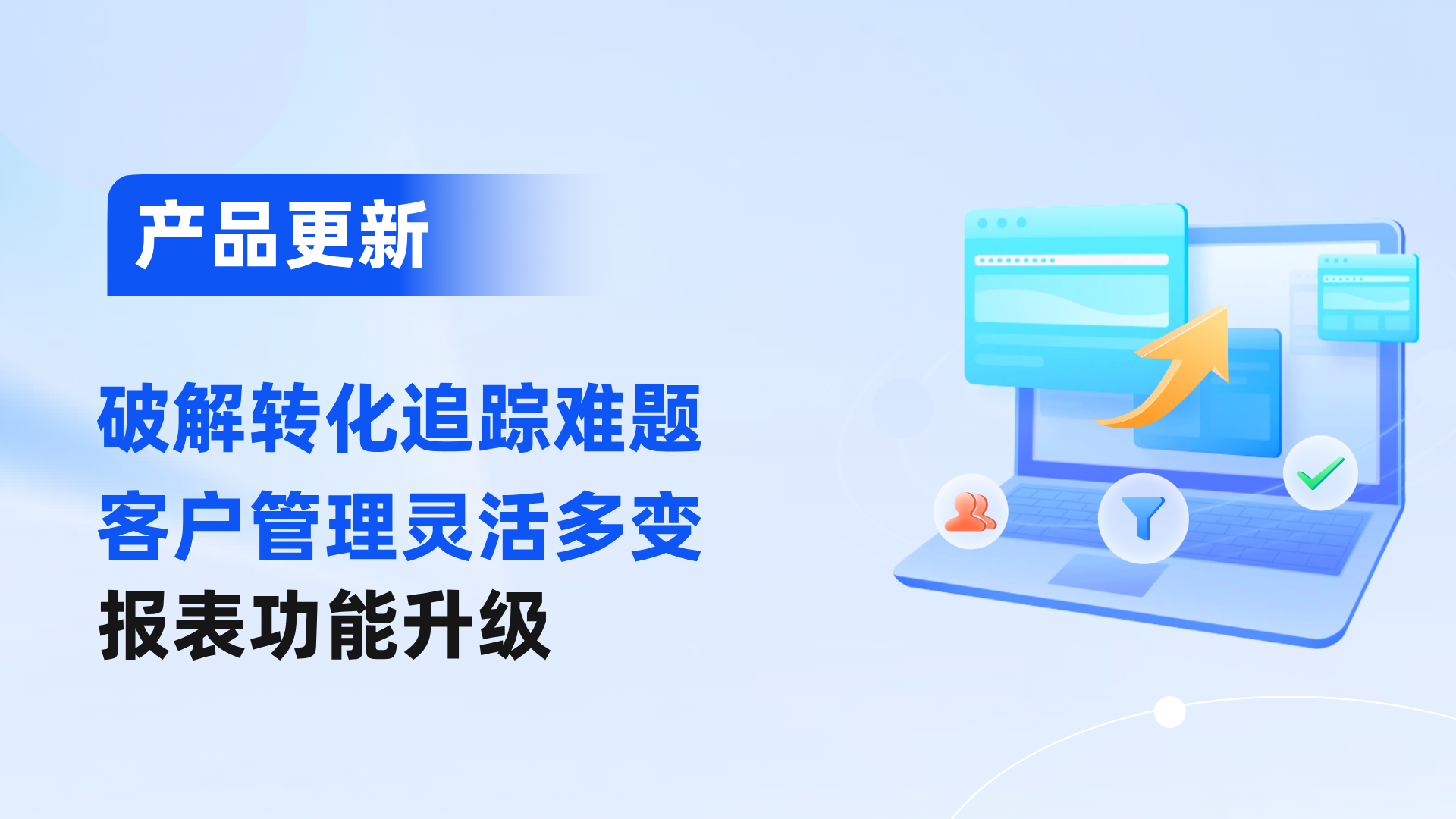 产品更新

破解转化追踪难题
客户管理灵活多变
报表功能升级